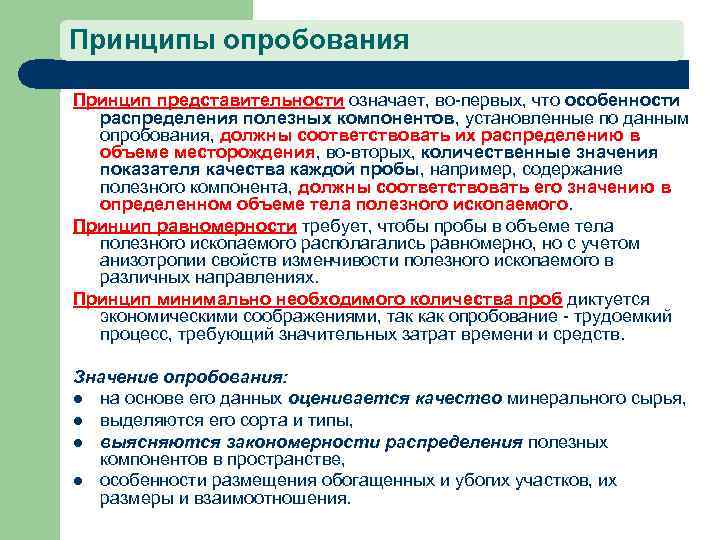 Принципы опробования

Принцип представительности означает, во-первых, что особенности распределения полезных компонентов, установленные по данным опробования, должны соответствовать их распределению в объеме месторождения, во-вторых, количественные значения показателя качества каждой пробы, например, содержание полезного компонента, должны соответствовать его значению в определенном объеме тела полезного ископаемого.

Принцип равномерности требует, чтобы пробы в объеме тела полезного ископаемого располагались равномерно, но с учетом анизотропии свойств изменчивости полезного ископаемого в различных направлениях.

Принцип минимально необходимого количества проб диктуется экономическими соображениями, так как опробование - трудоемкий процесс, требующий значительных затрат времени и средств.

Значение опробования:

- на основе его данных оценивается качество минерального сырья,
- выделяются его сорта и типы,
- выясняются закономерности распределения полезных компонентов в пространстве,
- особенности размещения обогащенных и убогих участков, их размеры и взаимоотношения.